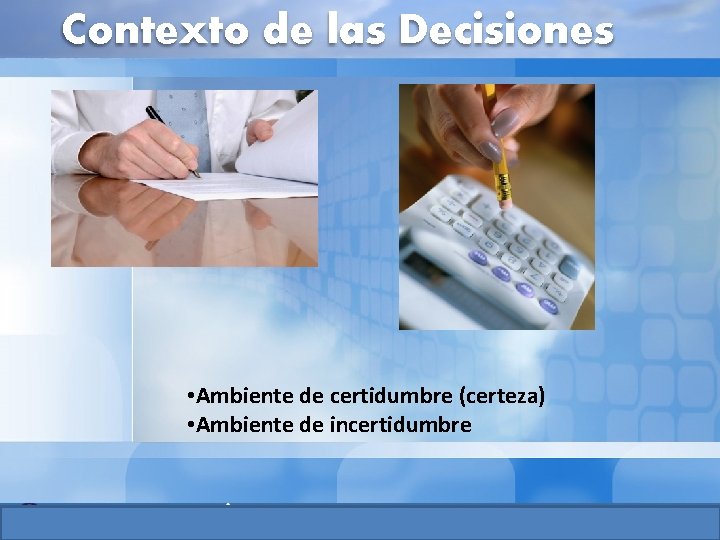 Contexto de las Decisiones

•Ambiente de certidumbre (certeza)
•Ambiente de incertidumbre